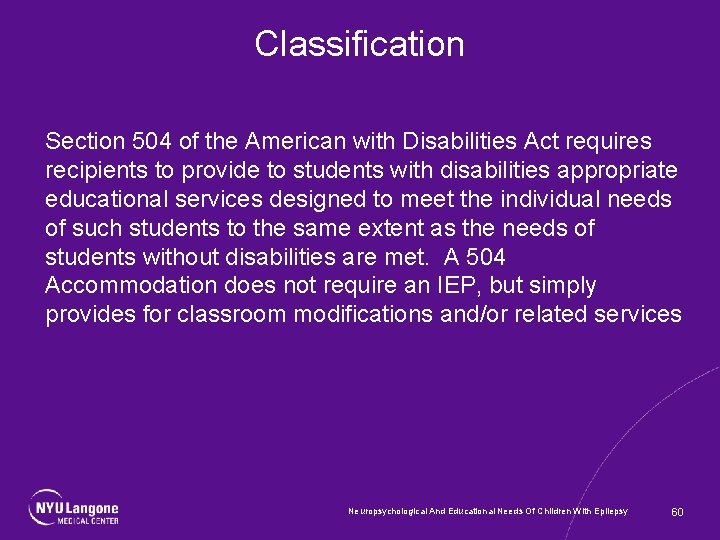 Classification

Section 504 of the American with Disabilities Act requires recipients to provide to students with disabilities appropriate educational services designed to meet the individual needs of such students to the same extent as the needs of students without disabilities are met.  A 504 Accommodation does not require an IEP, but simply provides for classroom modifications and/or related services

NYU Langone MEDICAL CENTER

Neuropsychological And Educational Needs Of Children With Epilepsy

60